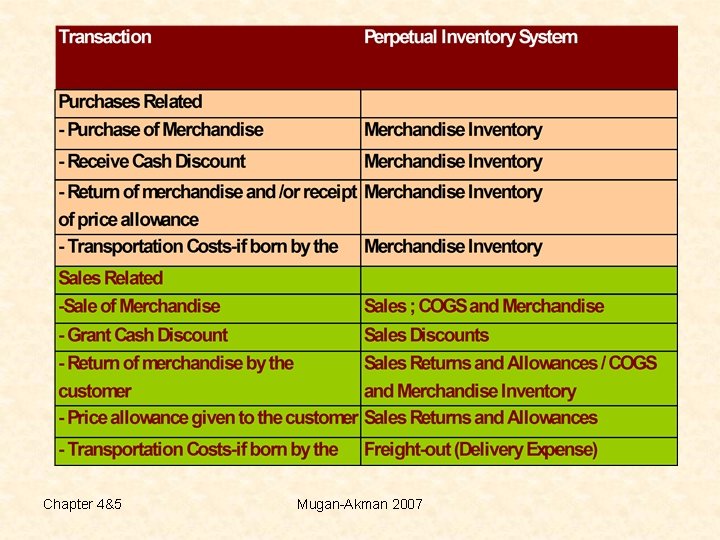 | Transaction | Perpetual Inventory System |
|---|---|
| Purchases Related | |
| - Purchase of Merchandise | Merchandise Inventory |
| - Receive Cash Discount | Merchandise Inventory |
| - Return of merchandise and /or receipt of price allowance | Merchandise Inventory |
| - Transportation Costs-if born by the | Merchandise Inventory |
| Sales Related | |
| -Sale of Merchandise | Sales ; COGS and Merchandise |
| - Grant Cash Discount | Sales Discounts |
| - Return of merchandise by the customer | Sales Returns and Allowances / COGS and Merchandise Inventory |
| - Price allowance given to the customer | Sales Returns and Allowances |
| - Transportation Costs-if born by the | Freight-out (Delivery Expense) |

Chapter 4&5

Mugan-Akman 2007